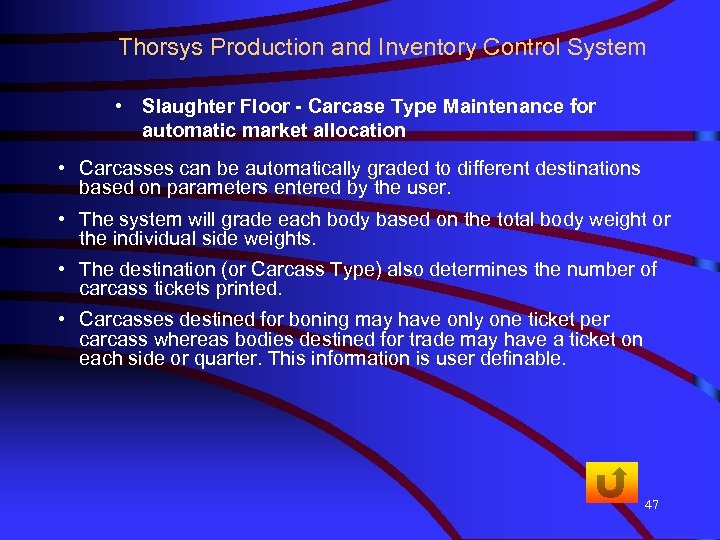 Thorsys Production and Inventory Control System

• Slaughter Floor - Carcase Type Maintenance for automatic market allocation

• Carcasses can be automatically graded to different destinations based on parameters entered by the user.

• The system will grade each body based on the total body weight or the individual side weights.

• The destination (or Carcass Type) also determines the number of carcass tickets printed.

• Carcasses destined for boning may have only one ticket per carcass whereas bodies destined for trade may have a ticket on each side or quarter. This information is user definable.

47